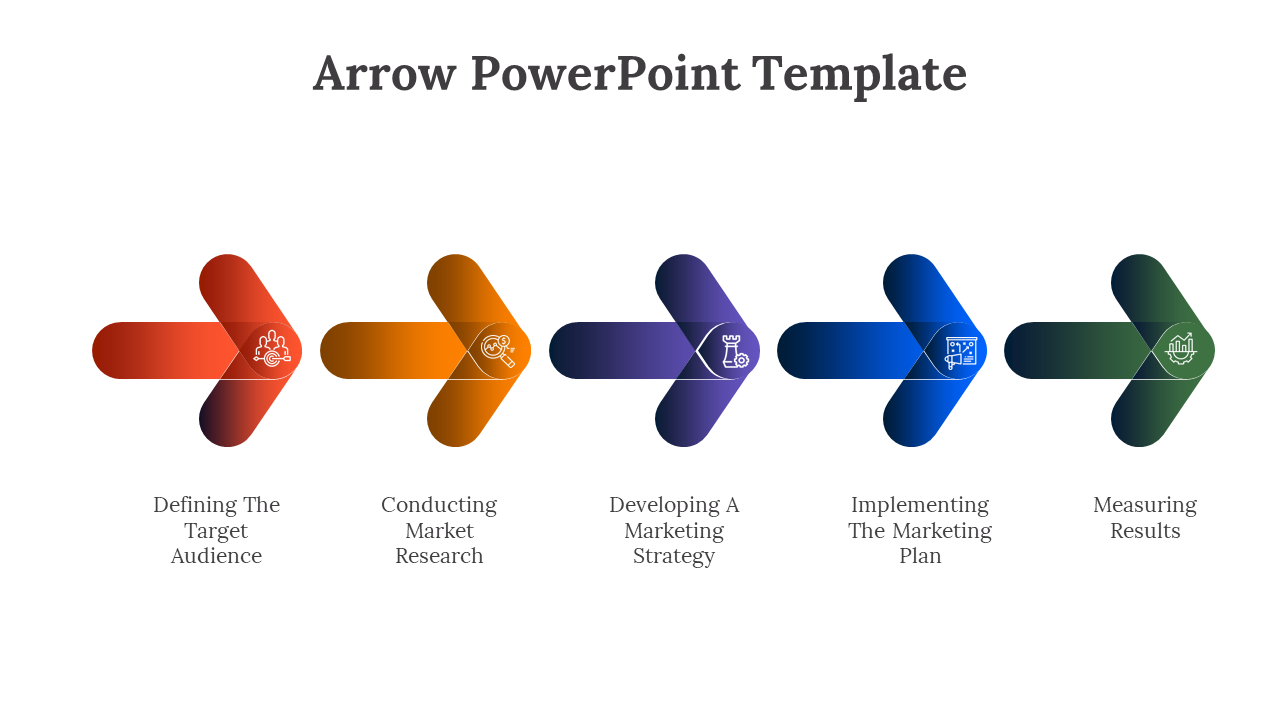 Arrow PowerPoint Template

Defining The Target Audience

Conducting Market Research

Developing A Marketing Strategy

Implementing The Marketing Plan

Measuring Results